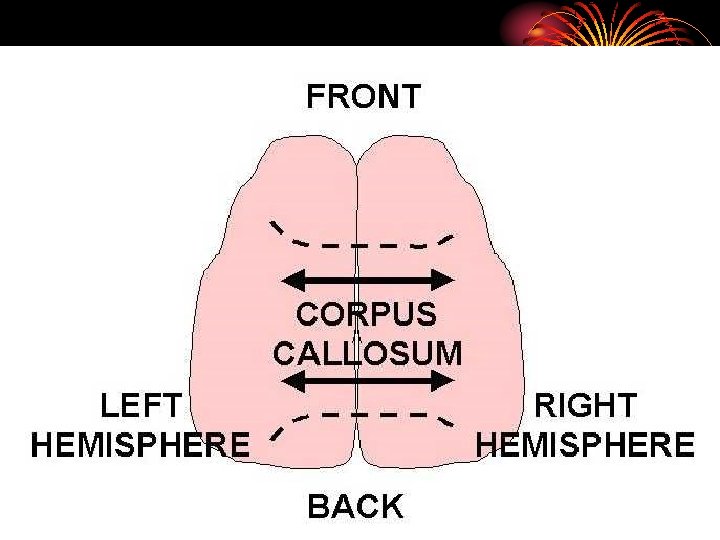 FRONT

CORPUS CALLOSUM

LEFT HEMISPHERE

RIGHT HEMISPHERE

BACK